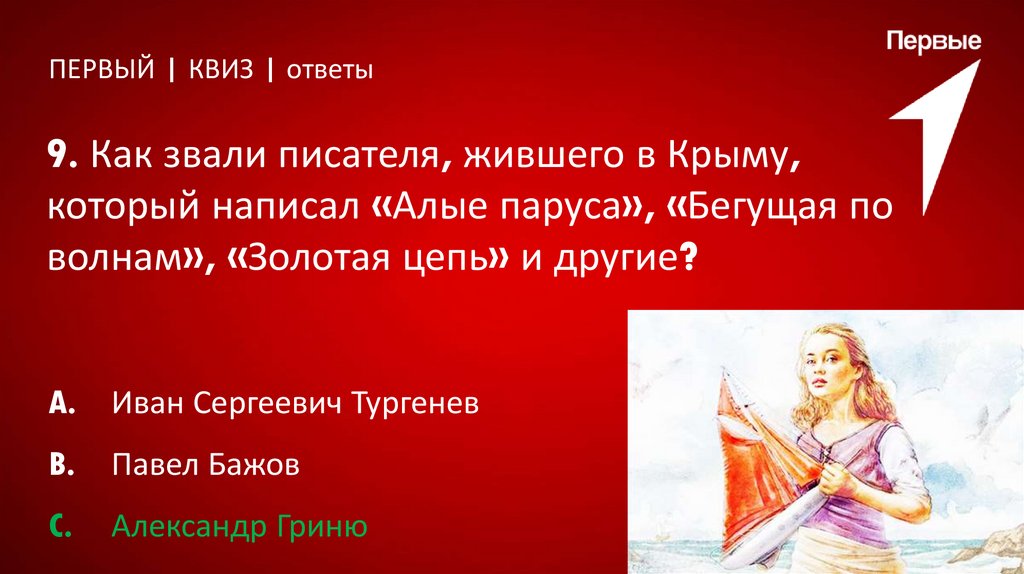 ПЕРВЫЙ | КВИЗ | ответы

Первые

9. Как звали писателя, жившего в Крыму, который написал «Алые паруса», «Бегущая по волнам», «Золотая цепь» и другие?

A. Иван Сергеевич Тургенев

B. Павел Бажов

C. Александр Гриню